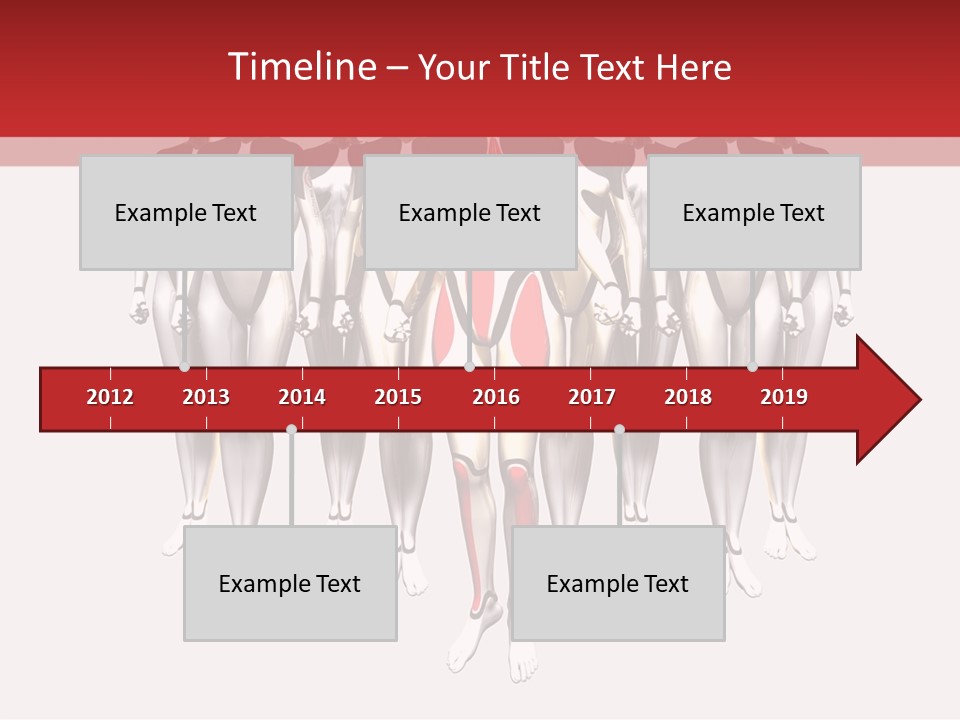 Timeline – Your Title Text Here

Example Text

Example Text

Example Text

2012 2013 2014 2015 2016 2017 2018 2019

Example Text

Example Text